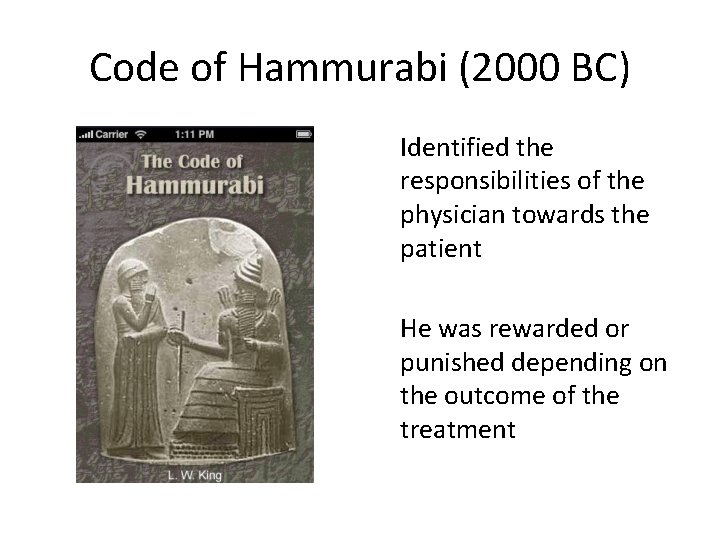 Code of Hammurabi (2000 BC)

Carrier 1:11 PM

The Code of Hammurabi

L. W. King

Identified the responsibilities of the physician towards the patient

He was rewarded or punished depending on the outcome of the treatment